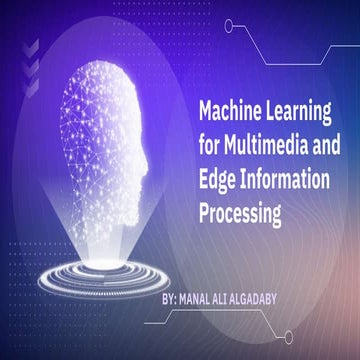 Machine Learning for Multimedia and Edge Information Processing

BY: MANAL ALI ALGADABY